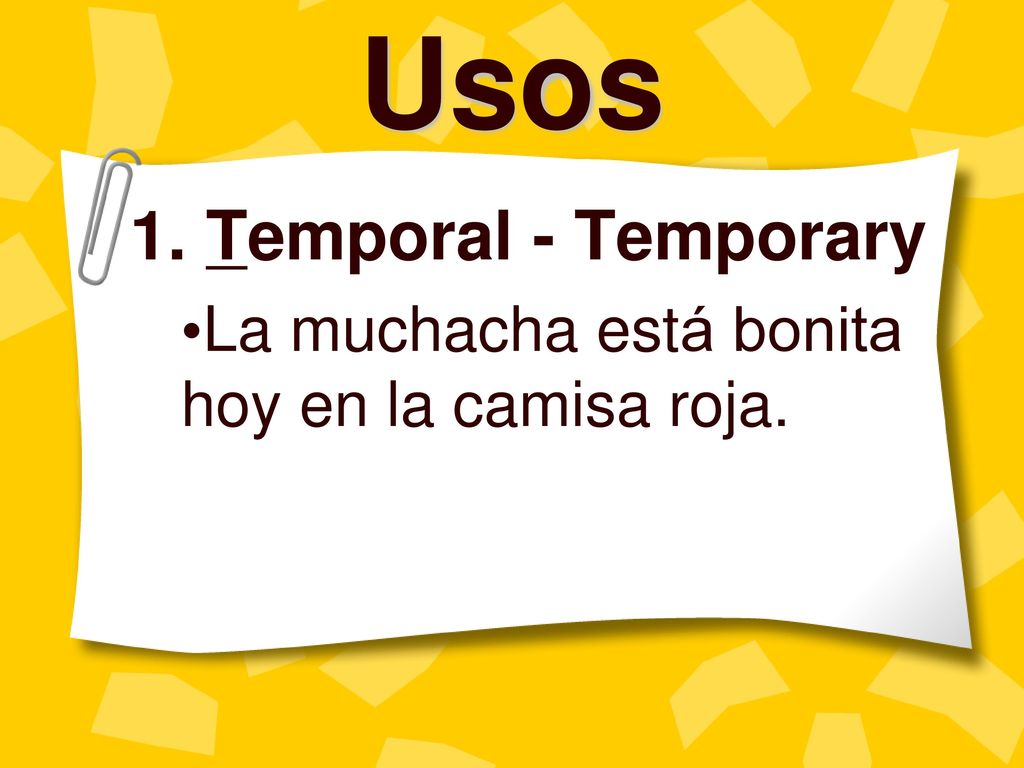 Usos

1. Temporal - Temporary

•La muchacha está bonita hoy en la camisa roja.